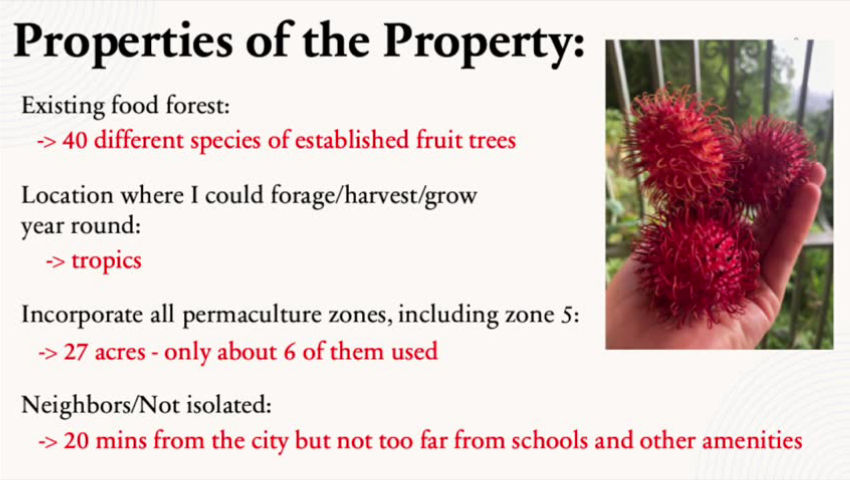 Properties of the Property:

Existing food forest:
-> 40 different species of established fruit trees

Location where I could forage/harvest/grow year round:
-> tropics

Incorporate all permaculture zones, including zone 5:
-> 27 acres - only about 6 of them used

Neighbors/Not isolated:
-> 20 mins from the city but not too far from schools and other amenities